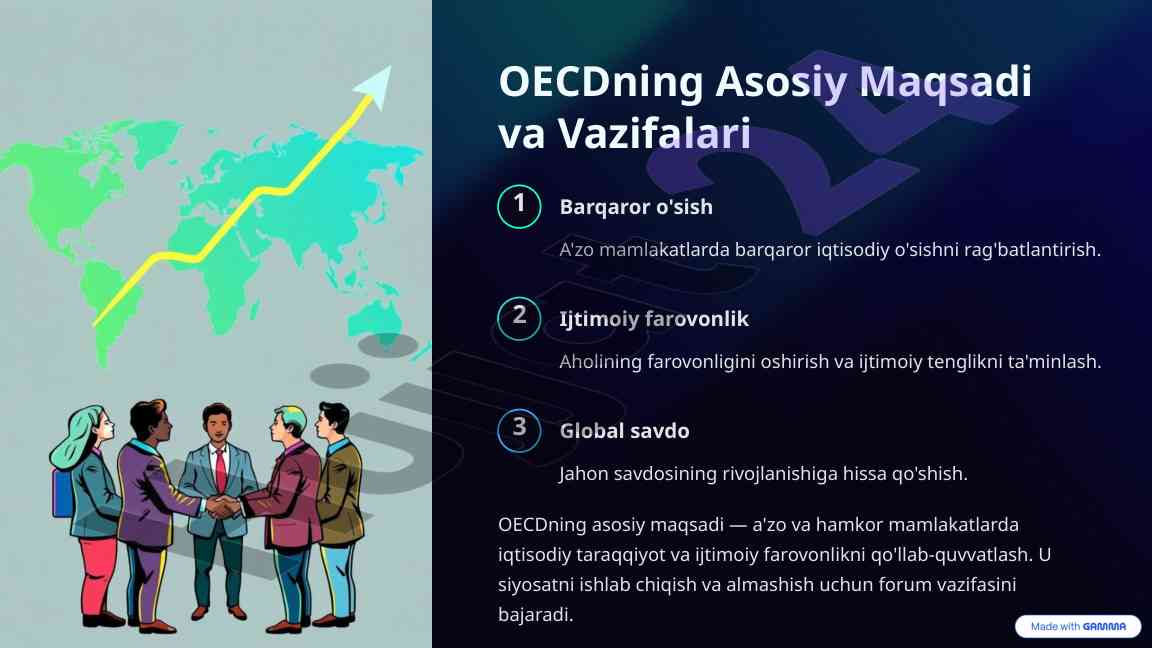 OECDning Asosiy Maqsadi va Vazifalari

1 Barqaror o'sish

A'zo mamlakatlarda barqaror iqtisodiy o'sishni rag'batlantirish.

2 Ijtimoiy farovonlik

Aholining farovonligini oshirish va ijtimoiy tenglikni ta'minlash.

3 Global savdo

Jahon savdosining rivojlanishiga hissa qo'shish.

OECDning asosiy maqsadi — a'zo va hamkor mamlakatlarda iqtisodiy taraqqiyot va ijtimoiy farovonlikni qo'llab-quvvatlash. U siyosatni ishlab chiqish va almashish uchun forum vazifasini bajaradi.

Made with GAMMA